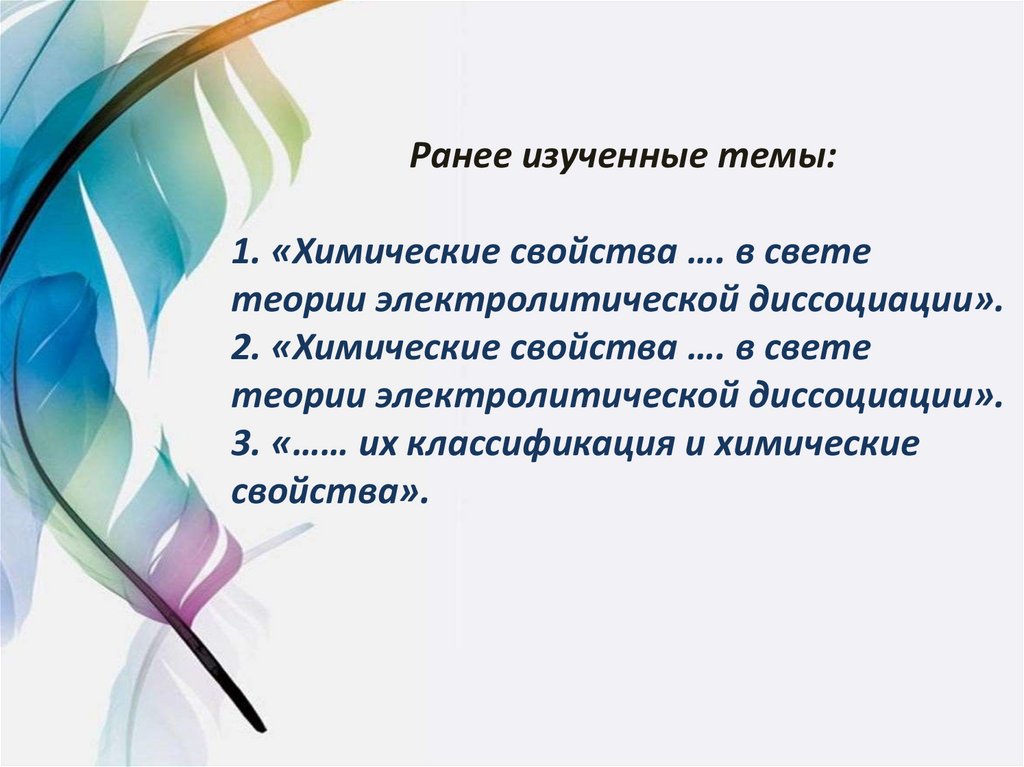 Ранее изученные темы:

1. «Химические свойства …. в свете теории электролитической диссоциации».
2. «Химические свойства …. в свете теории электролитической диссоциации».
3. «…… их классификация и химические свойства».